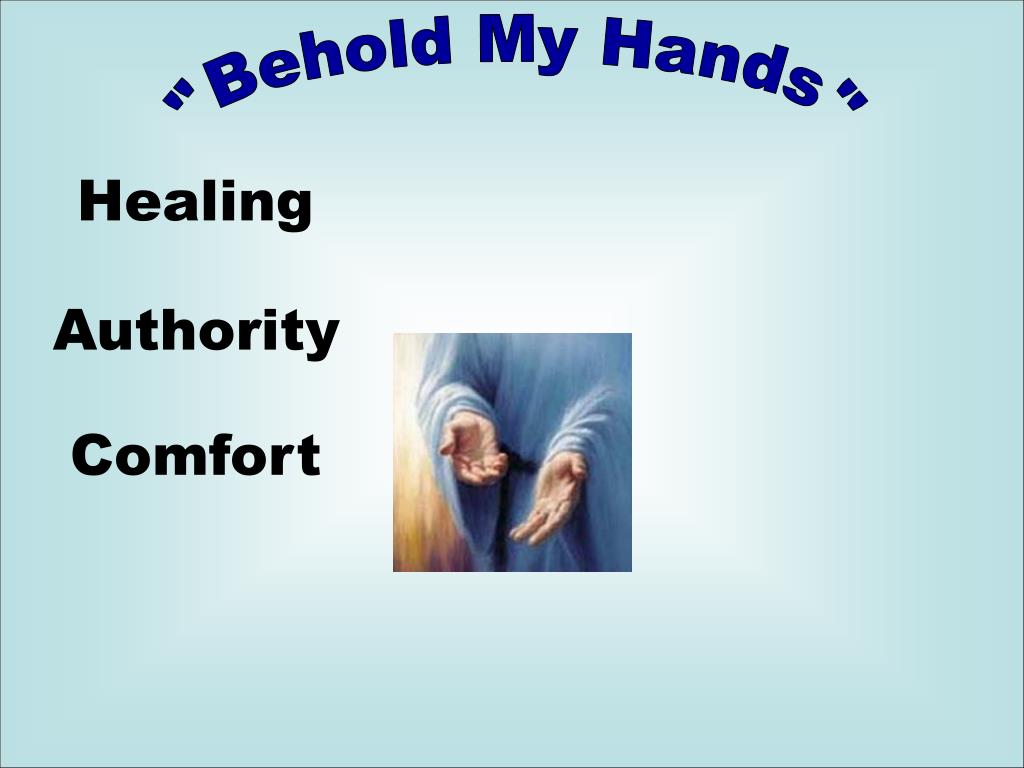 " Behold My Hands "

Healing

Authority

Comfort